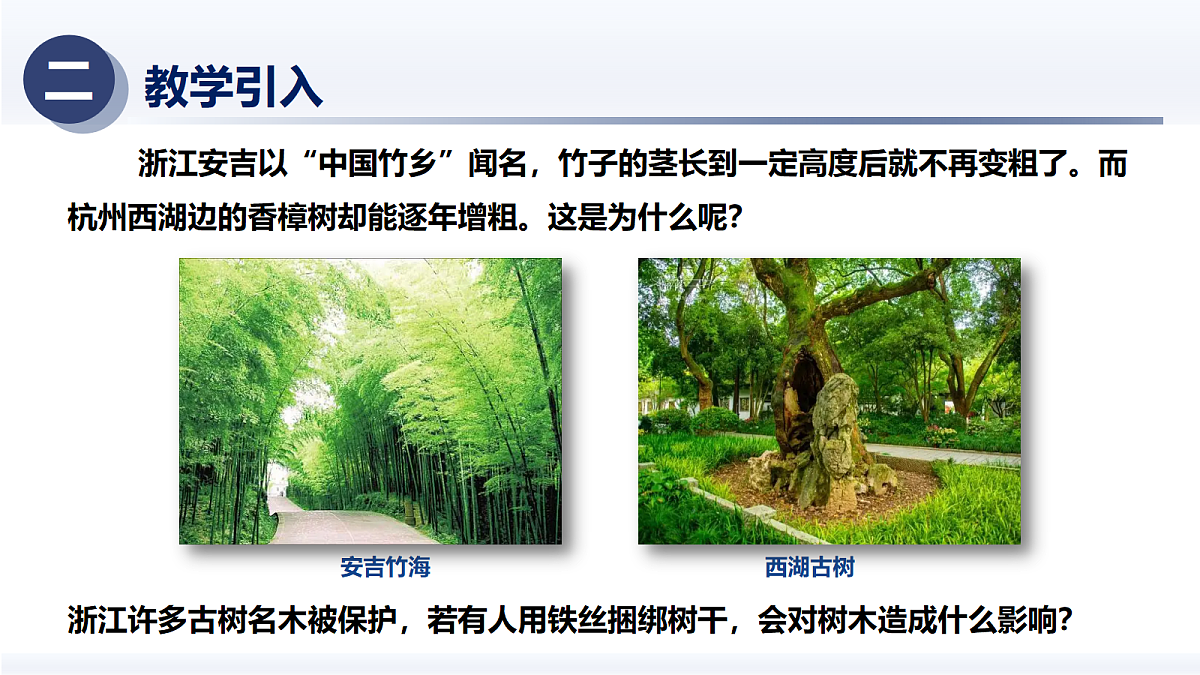 二 教学引入

浙江安吉以“中国竹乡”闻名，竹子的茎长到一定高度后就不再变粗了。而杭州西湖边的香樟树却能逐年增粗。这是为什么呢？

安吉竹海

西湖古树

浙江许多古树名木被保护，若有人用铁丝捆绑树干，会对树木造成什么影响？